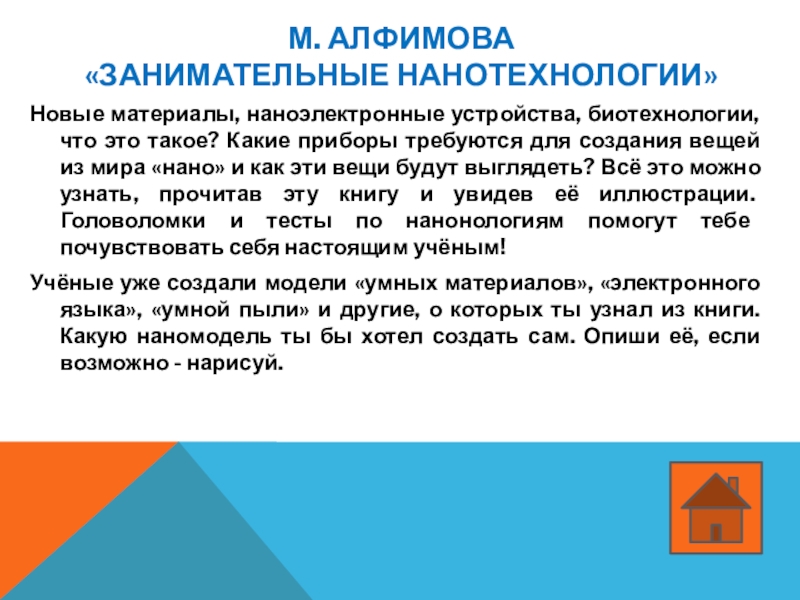 М. АЛФИМОВА
«ЗАНИМАТЕЛЬНЫЕ НАНОТЕХНОЛОГИИ»

Новые материалы, наноэлектронные устройства, биотехнологии, что это такое? Какие приборы требуются для создания вещей из мира «нано» и как эти вещи будут выглядеть? Всё это можно узнать, прочитав эту книгу и увидев её иллюстрации. Головоломки и тесты по нанонологиям помогут тебе почувствовать себя настоящим учёным!

Учёные уже создали модели «умных материалов», «электронного языка», «умной пыли» и другие, о которых ты узнал из книги. Какую наномодель ты бы хотел создать сам. Опиши её, если возможно - нарисуй.